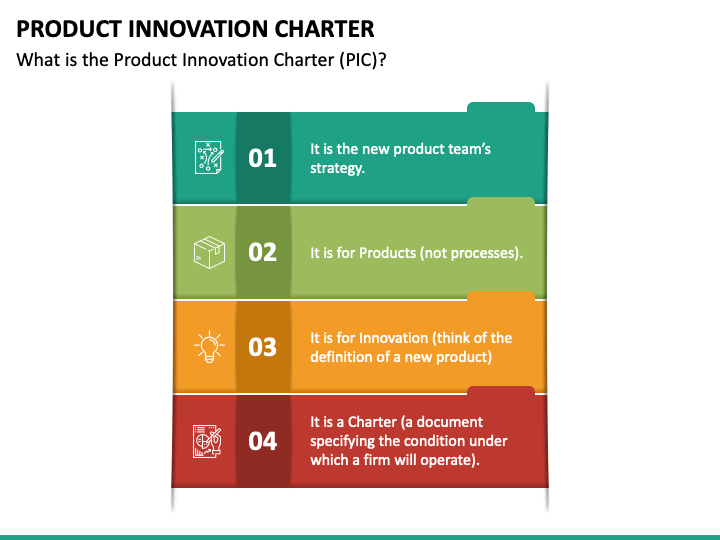 PRODUCT INNOVATION CHARTER

What is the Product Innovation Charter (PIC)?

01 It is the new product team's strategy.

02 It is for Products (not processes).

03 It is for Innovation (think of the definition of a new product)

04 It is a Charter (a document specifying the condition under which a firm will operate).